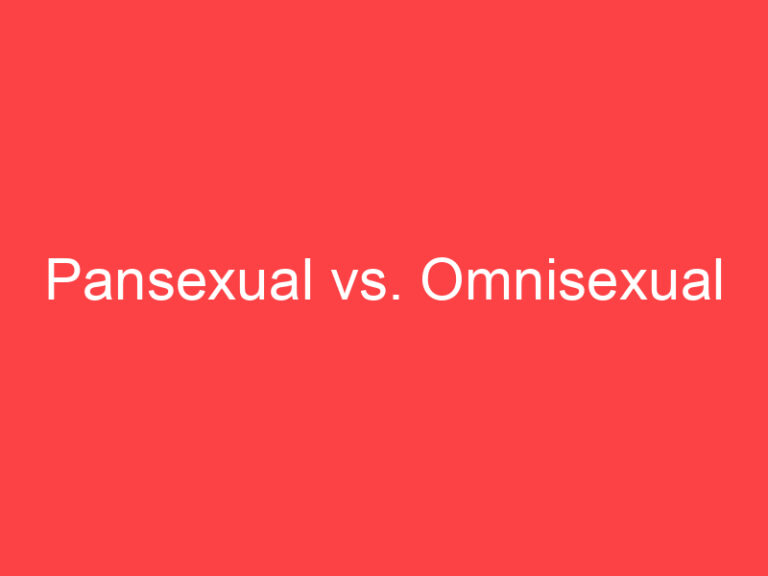 Pansexual vs. Omnisexual